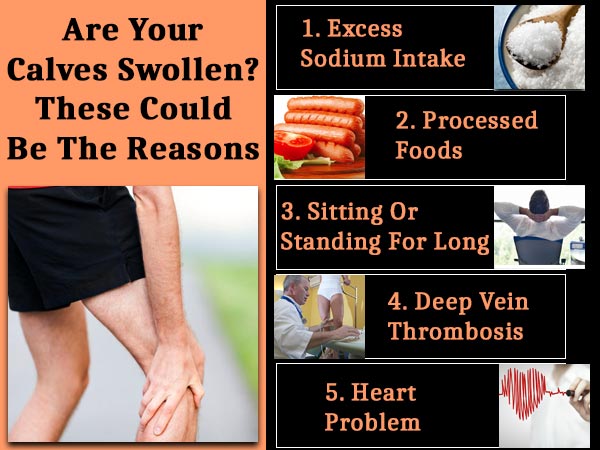 Are Your Calves Swollen? These Could Be The Reasons

1. Excess Sodium Intake

2. Processed Foods

3. Sitting Or Standing For Long

4. Deep Vein Thrombosis

5. Heart Problem